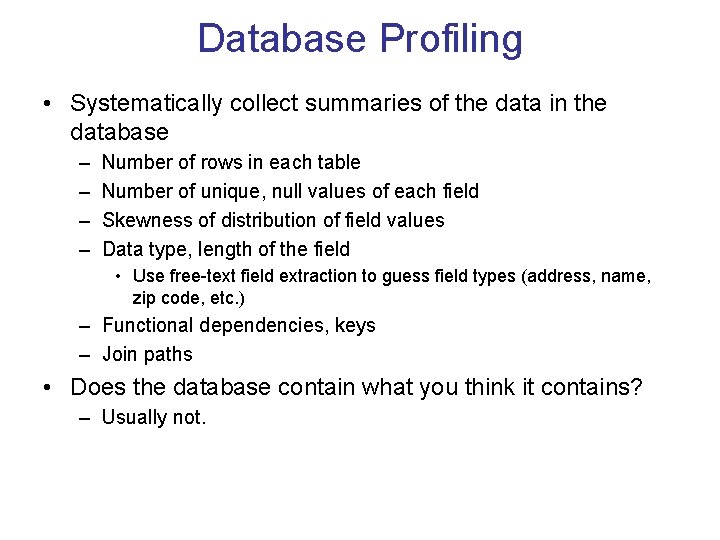 Database Profiling

• Systematically collect summaries of the data in the database
– Number of rows in each table
– Number of unique, null values of each field
– Skewness of distribution of field values
– Data type, length of the field
• Use free-text field extraction to guess field types (address, name, zip code, etc.)
– Functional dependencies, keys
– Join paths

• Does the database contain what you think it contains?
– Usually not.